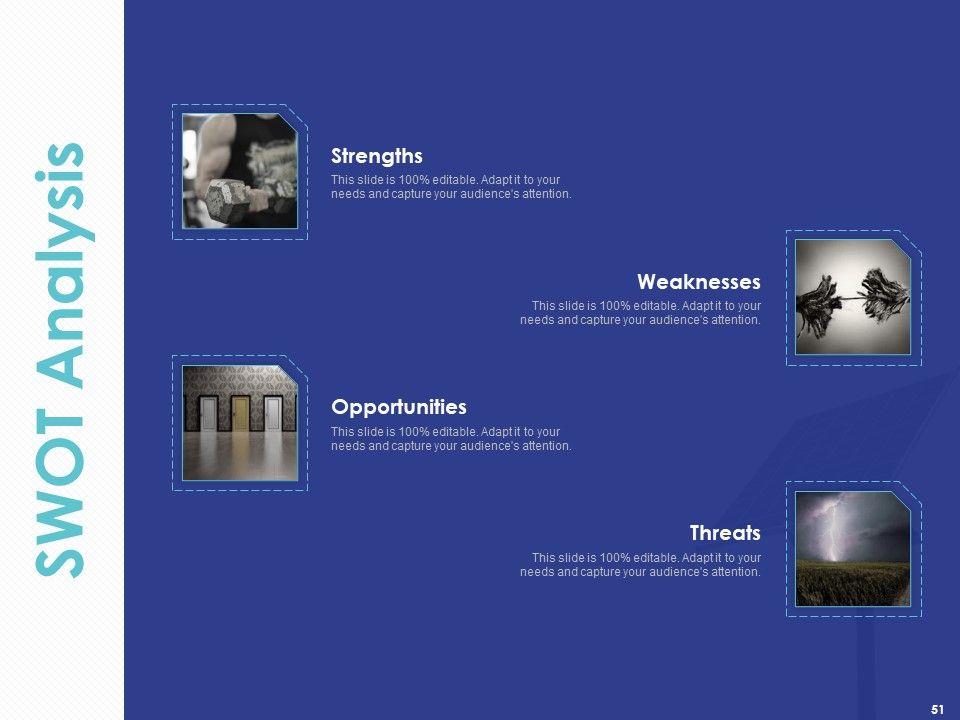 SWOT Analysis

Strengths
This slide is 100% editable. Adapt it to your needs and capture your audience's attention.

Weaknesses
This slide is 100% editable. Adapt it to your needs and capture your audience's attention.

Opportunities
This slide is 100% editable. Adapt it to your needs and capture your audience's attention.

Threats
This slide is 100% editable. Adapt it to your needs and capture your audience's attention.

51